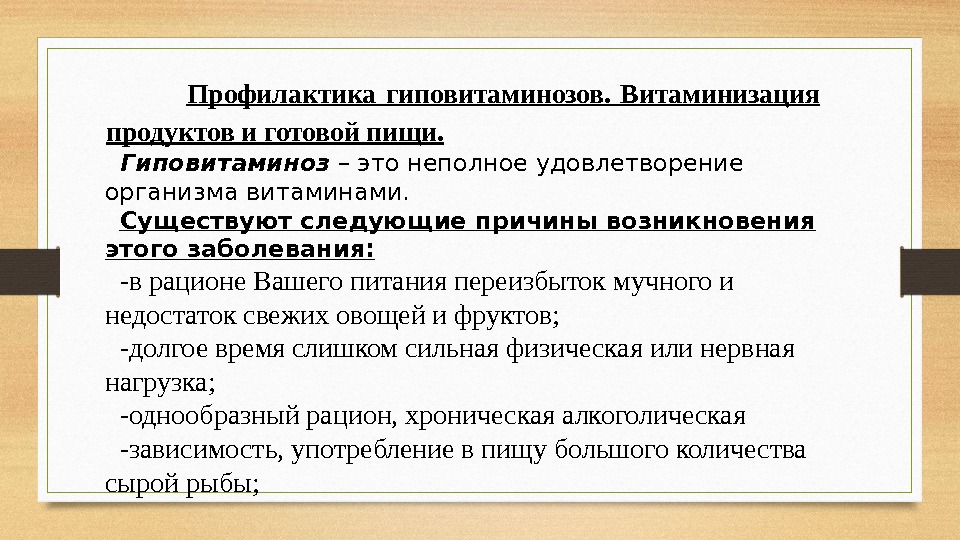 Профилактика гиповитаминозов. Витаминизация продуктов и готовой пищи.

Гиповитаминоз – это неполное удовлетворение организма витаминами.

Существуют следующие причины возникновения этого заболевания:

-в рационе Вашего питания переизбыток мучного и недостаток свежих овощей и фруктов;

-долгое время слишком сильная физическая или нервная нагрузка;

-однообразный рацион, хроническая алкоголическая

-зависимость, употребление в пищу большого количества сырой рыбы;